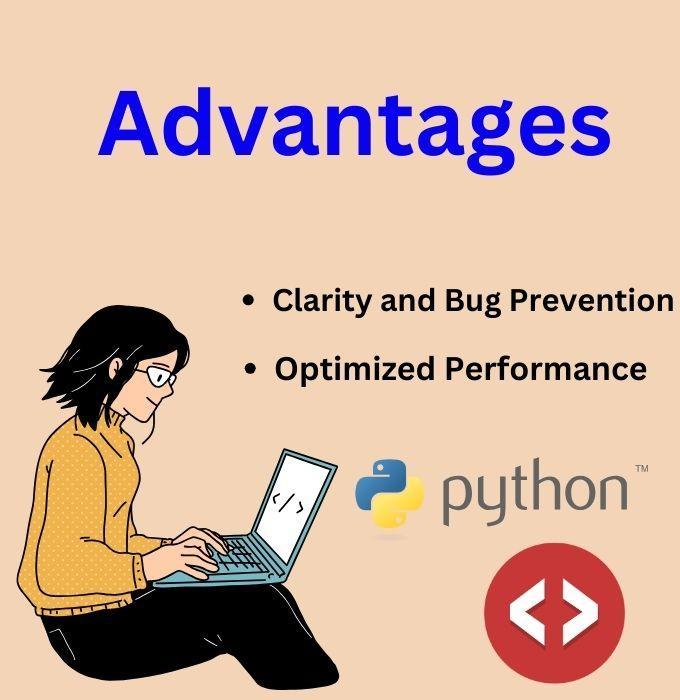 Advantages

• Clarity and Bug Prevention

• Optimized Performance

</>

python™